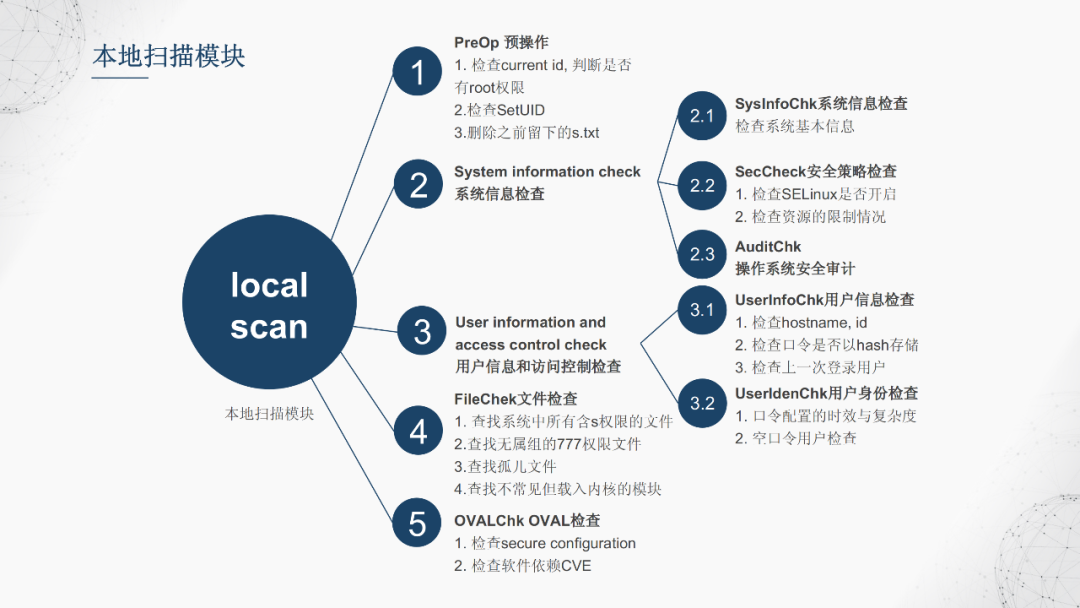 本地扫描模块

local scan

本地扫描模块

1
PreOp 预操作
1. 检查current id, 判断是否有root权限
2.检查SetUID
3.删除之前留下的s.txt

2
System information check
系统信息检查

2.1
SysInfoChk系统信息检查
检查系统基本信息

2.2
SecCheck安全策略检查
1. 检查SELinux是否开启
2. 检查资源的限制情况

2.3
AuditChk
操作系统安全审计

3
User information and access control check
用户信息和访问控制检查

3.1
UserInfoChk用户信息检查
1. 检查hostname, id
2. 检查口令是否以hash存储
3. 检查上一次登录用户

3.2
UserIdenChk用户身份检查
1. 口令配置的时效与复杂度
2. 空口令用户检查

4
FileChek文件检查
1. 查找系统中所有含s权限的文件
2.查找无属组的777权限文件
3.查找孤儿文件
4.查找不常见但载入内核的模块

5
OVALChk OVAL检查
1. 检查secure configuration
2. 检查软件依赖CVE